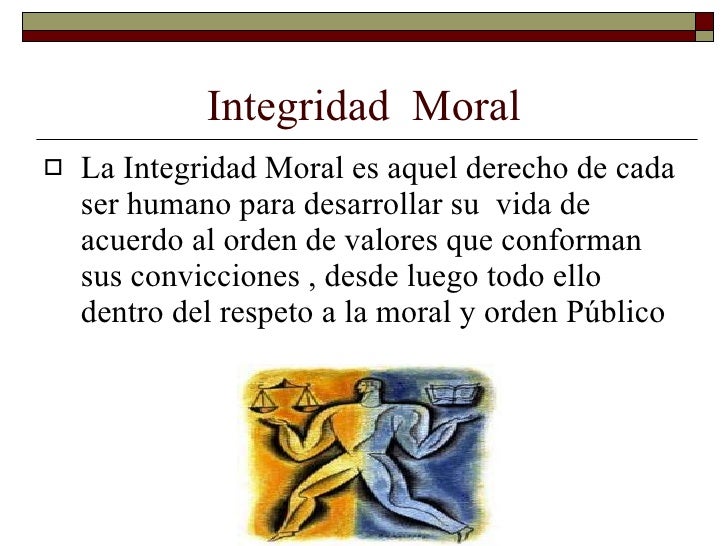 Integridad Moral

La Integridad Moral es aquel derecho de cada ser humano para desarrollar su vida de acuerdo al orden de valores que conforman sus convicciones , desde luego todo ello dentro del respeto a la moral y orden Público